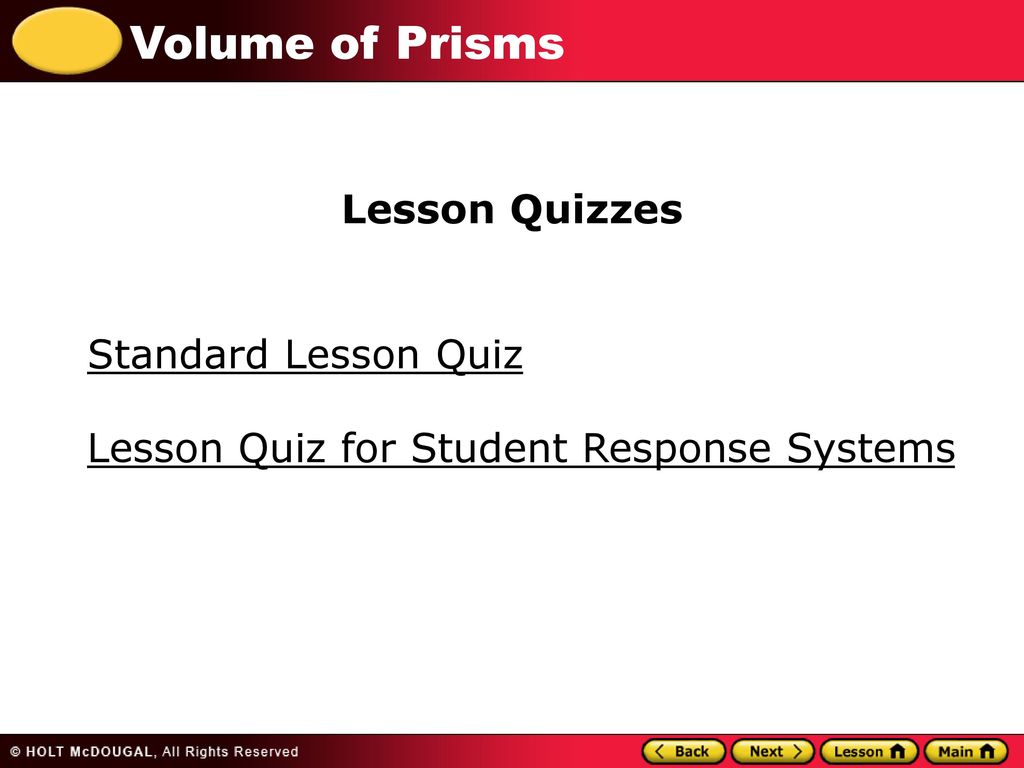 Volume of Prisms

Lesson Quizzes

Standard Lesson Quiz

Lesson Quiz for Student Response Systems

© HOLT McDOUGAL, All Rights Reserved

Back Next Lesson Main